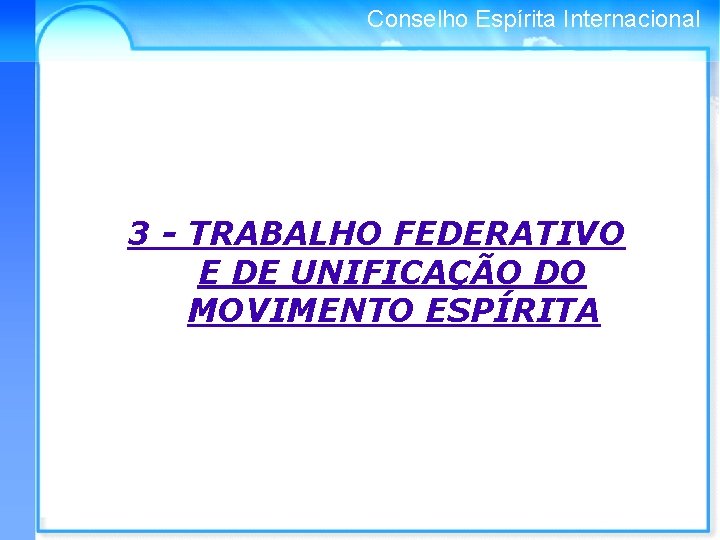 Conselho Espírita Internacional

3 - TRABALHO FEDERATIVO E DE UNIFICAÇÃO DO MOVIMENTO ESPÍRITA